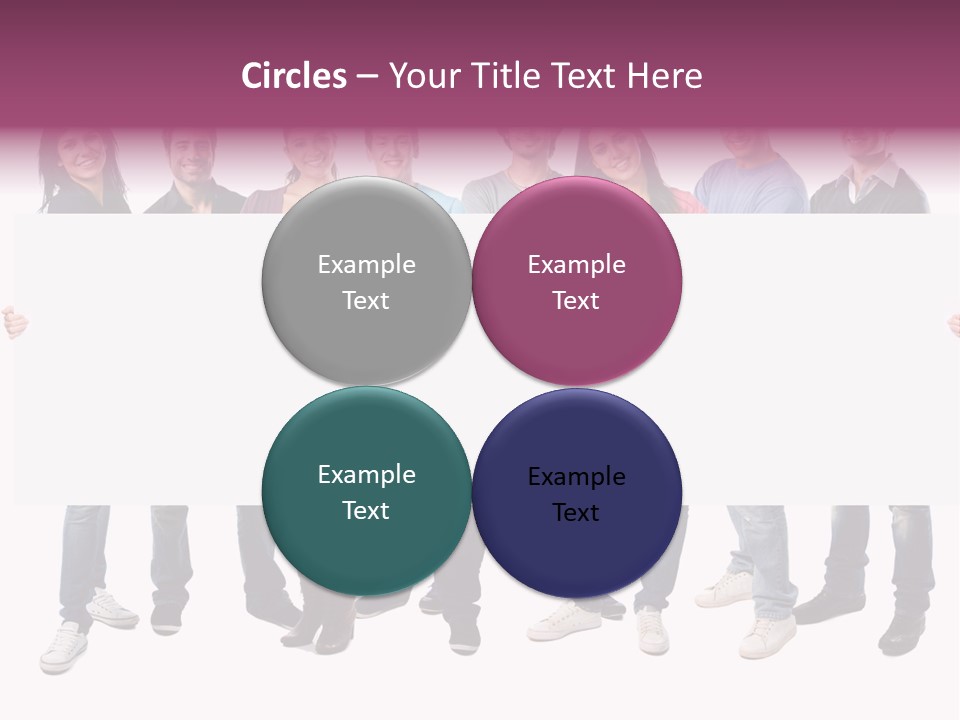 Circles – Your Title Text Here

Example Text

Example Text

Example Text

Example Text